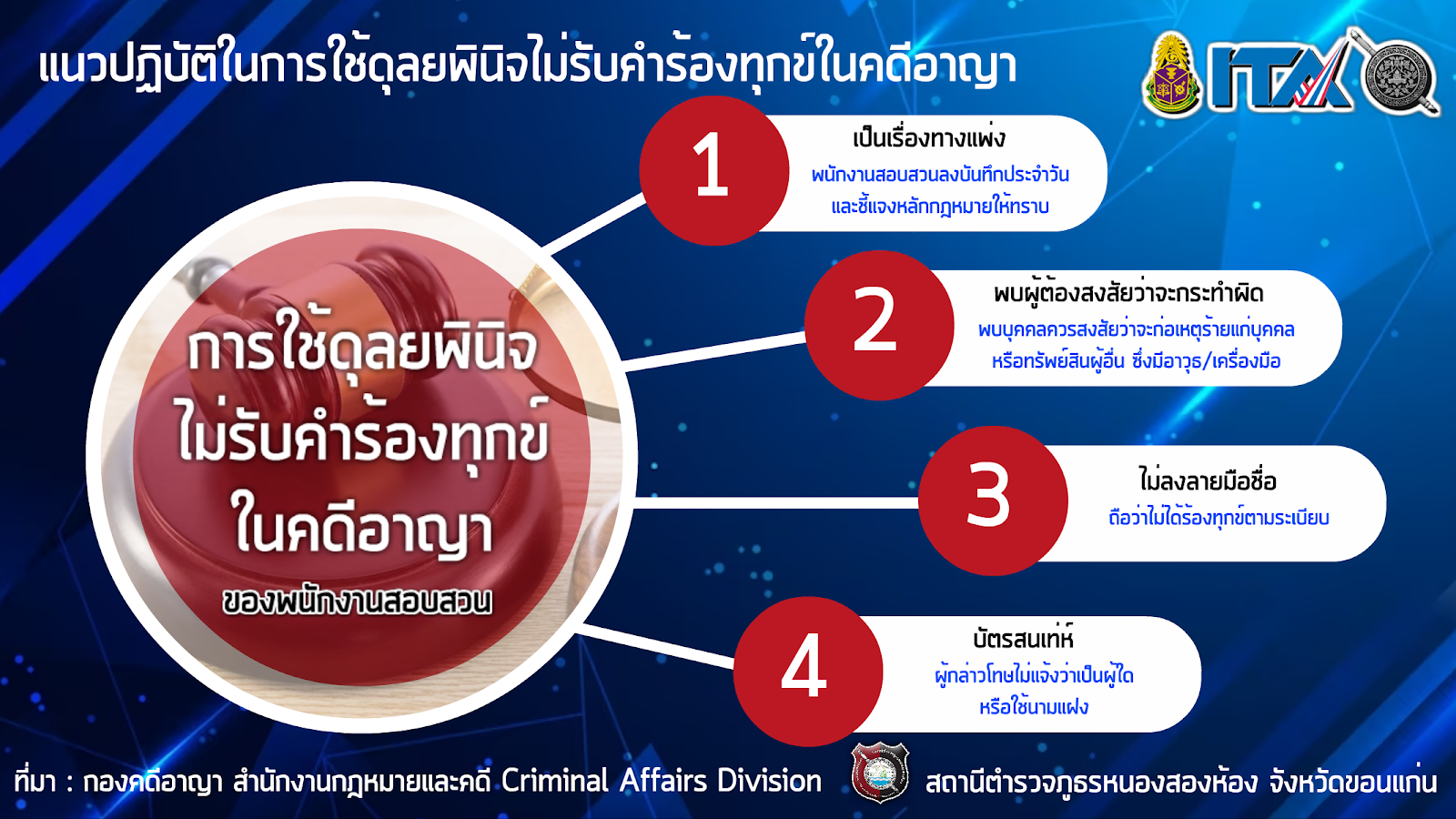 แนวปฏิบัติในการใช้ดุลยพินิจไม่รับคำร้องทุกข์ในคดีอาญา

ITA

การใช้ดุลยพินิจ
ไม่รับคำร้องทุกข์
ในคดีอาญา
ของพนักงานสอบสวน

1
เป็นเรื่องทางแพ่ง
พนักงานสอบสวนลงบันทึกประจำวัน
และชี้แจงหลักกฎหมายให้ทราบ

2
พบผู้ต้องสงสัยว่าจะกระทำผิด
พบบุคคลควรสงสัยว่าจะก่อเหตุร้ายแก่บุคคล
หรือทรัพย์สินผู้อื่น ซึ่งมีอาวุธ/เครื่องมือ

3
ไม่ลงลายมือชื่อ
ถือว่าไม่ได้ร้องทุกข์ตามระเบียบ

4
บัตรสนเท่ห์
ผู้กล่าวโทษไม่แจ้งว่าเป็นผู้ใด
หรือใช้นามแฝง

ที่มา : กองคดีอาญา สำนักงานกฎหมายและคดี Criminal Affairs Division

สถานีตำรวจภูธรหนองสองห้อง จังหวัดขอนแก่น